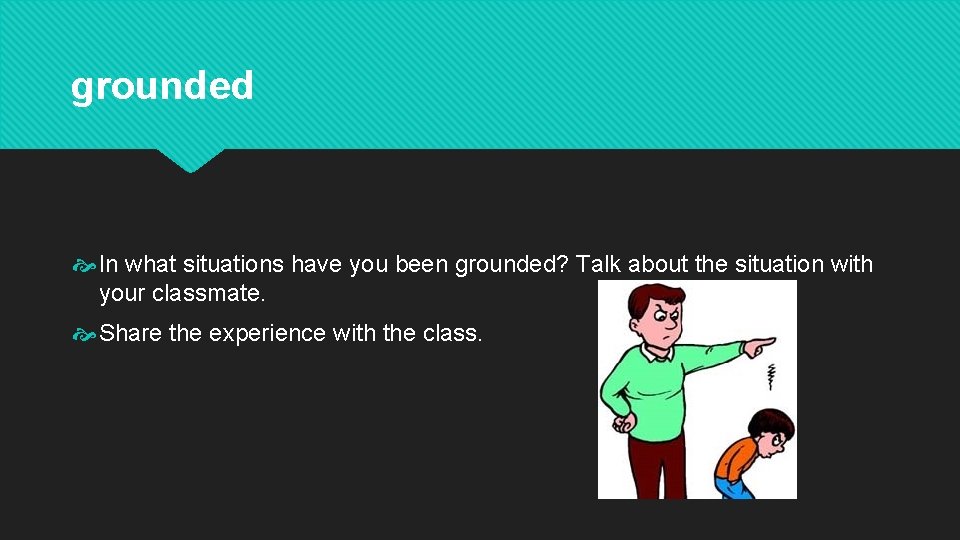 grounded

In what situations have you been grounded? Talk about the situation with your classmate.

Share the experience with the class.